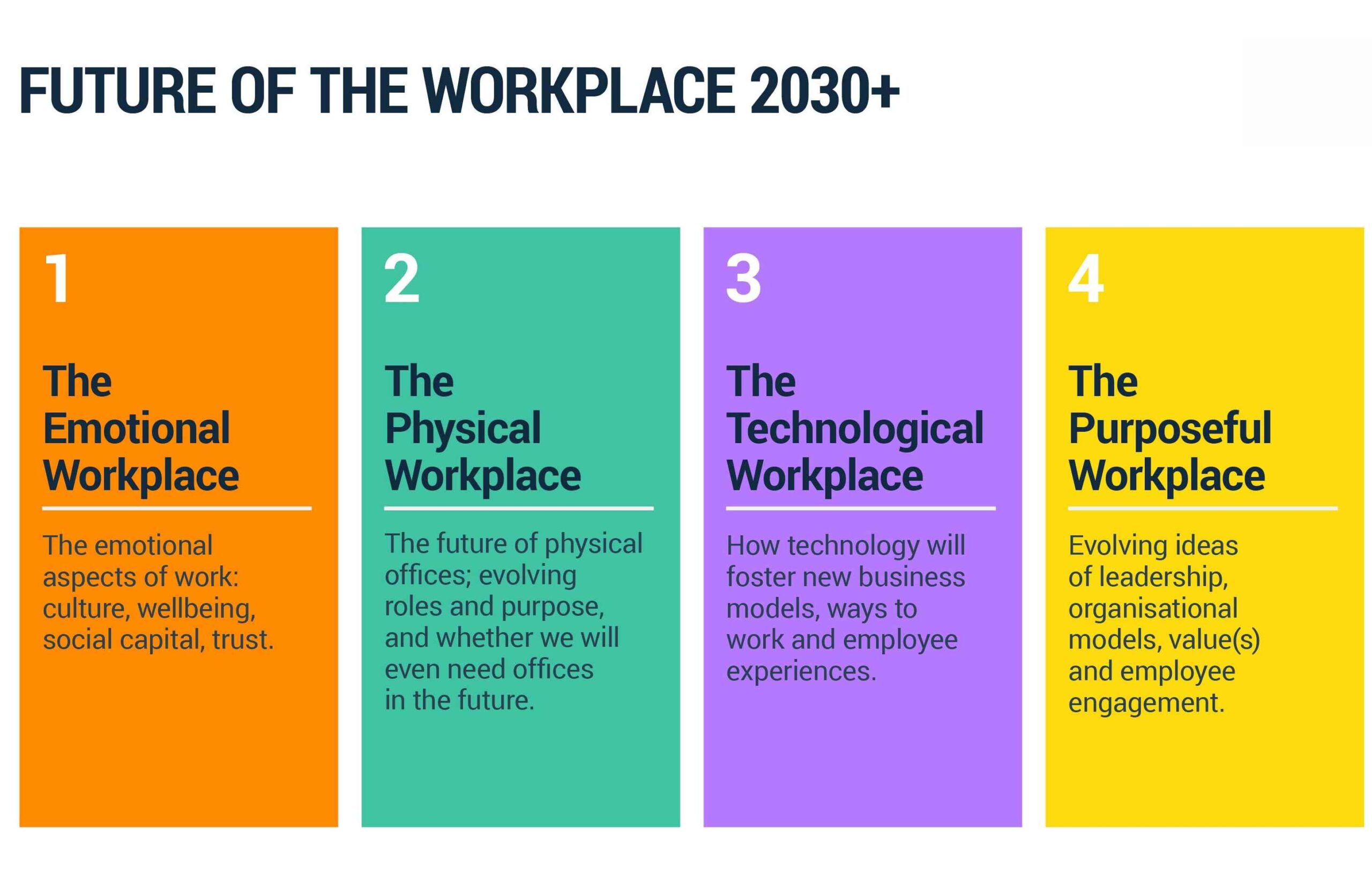 FUTURE OF THE WORKPLACE 2030+

1

The Emotional Workplace

The emotional aspects of work: culture, wellbeing, social capital, trust.

2

The Physical Workplace

The future of physical offices; evolving roles and purpose, and whether we will even need offices in the future.

3

The Technological Workplace

How technology will foster new business models, ways to work and employee experiences.

4

The Purposeful Workplace

Evolving ideas of leadership, organisational models, value(s) and employee engagement.